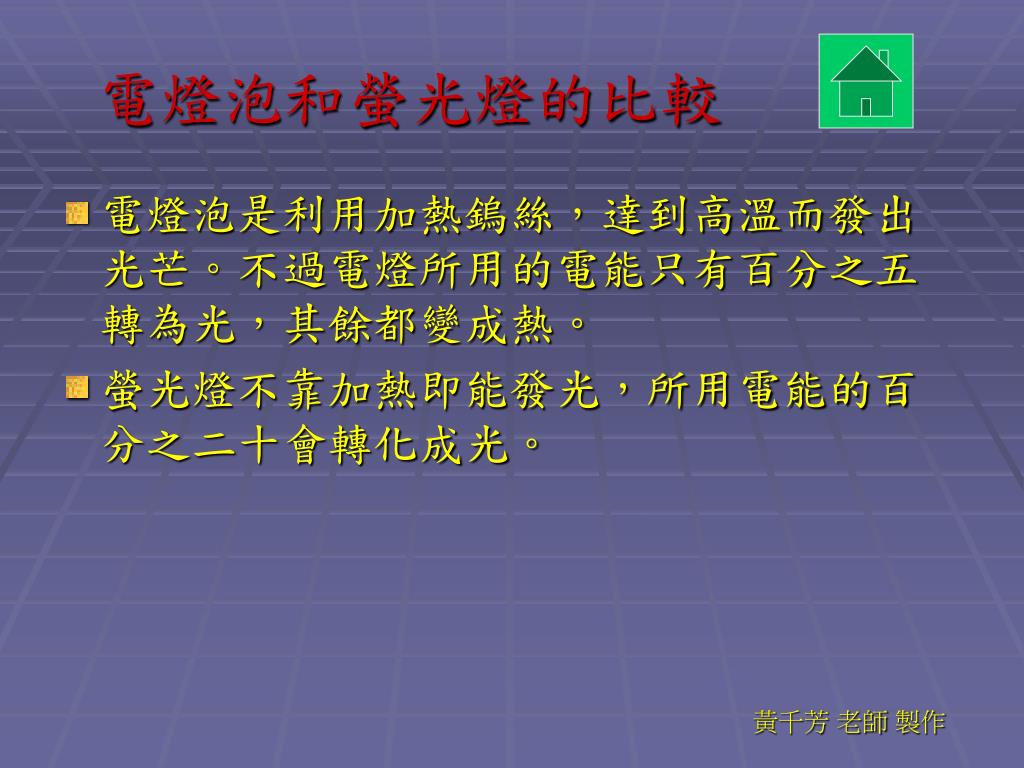 電燈泡和螢光燈的比較

電燈泡是利用加熱鎢絲，達到高溫而發出光芒。不過電燈所用的電能只有百分之五轉為光，其餘都變成熱。

螢光燈不靠加熱即能發光，所用電能的百分之二十會轉化成光。

黃千芳 老師 製作